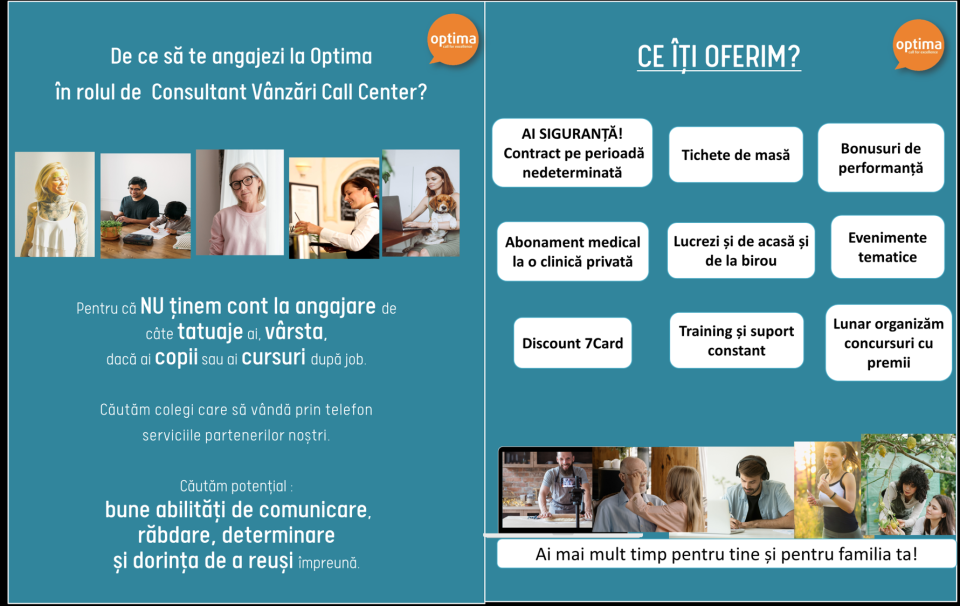 optima
call for excellence

De ce să te angajezi la Optima
în rolul de Consultant Vânzări Call Center?

Pentru că NU ținem cont la angajare de câte tatuaje ai, vârsta, dacă ai copii sau ai cursuri după job.

Căutăm colegi care să vândă prin telefon serviciile partenerilor noștri.

Căutăm potențial :
bune abilități de comunicare,
răbdare, determinare
și dorința de a reuși împreună.

optima
call for excellence

CE ÎȚI OFERIM?

AI SIGURANȚĂ!
Contract pe perioadă nedeterminată

Tichete de masă

Bonusuri de performanță

Abonament medical la o clinică privată

Lucrezi și de acasă și de la birou

Evenimente tematice

Discount 7Card

Training și suport constant

Lunar organizăm concursuri cu premii

Ai mai mult timp pentru tine și pentru familia ta!